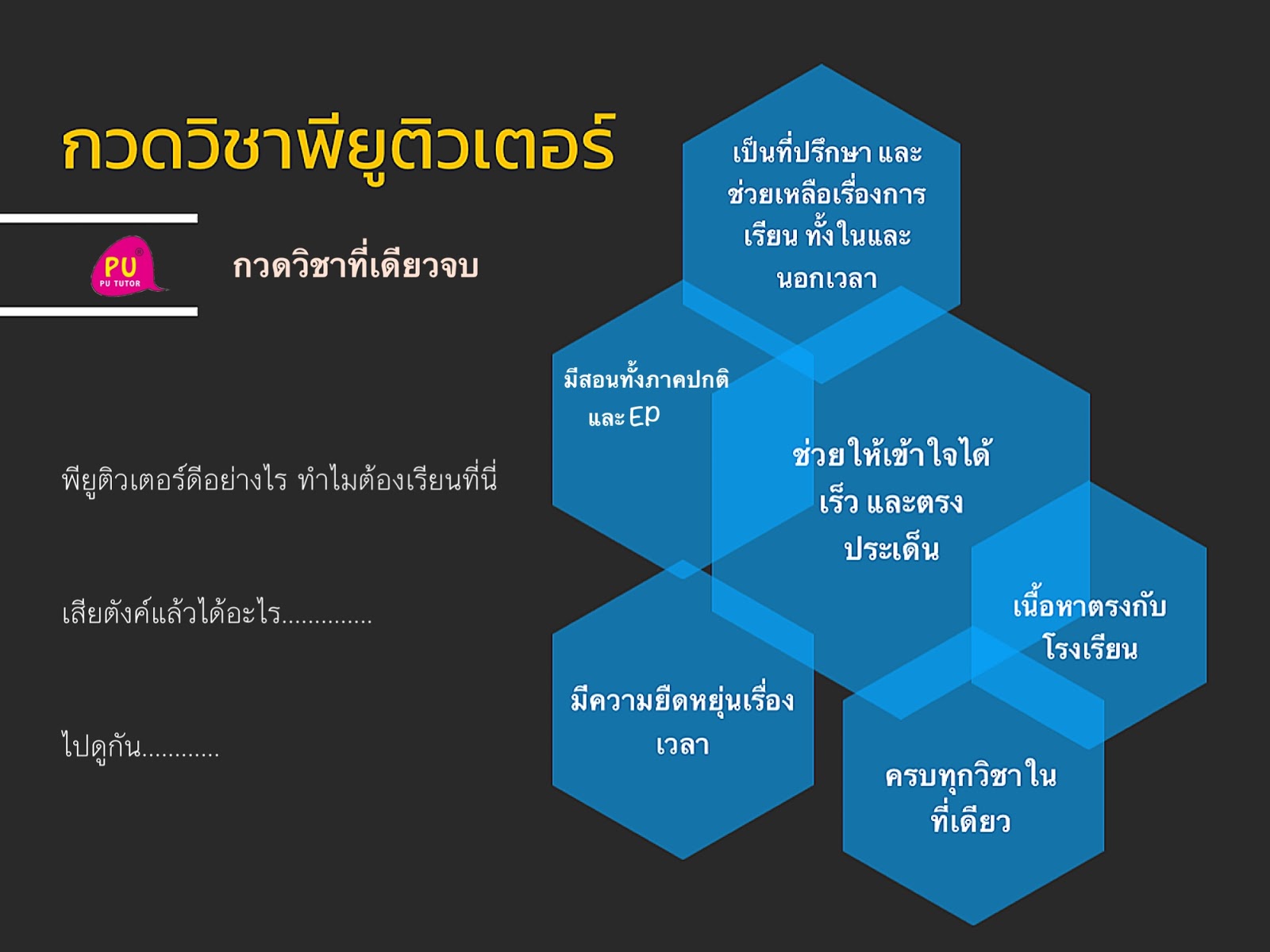 กวดวิชาพียูติวเตอร์

PU
PU TUTOR

กวดวิชาที่เดียวจบ

พียูติวเตอร์ดีอย่างไร ทำไมต้องเรียนที่นี่

เสียตังค์แล้วได้อะไร.............

ไปดูกัน...........

เป็นที่ปรึกษา และช่วยเหลือเรื่องการเรียน ทั้งในและนอกเวลา

มีสอนทั้งภาคปกติ และ EP

ช่วยให้เข้าใจได้เร็ว และตรงประเด็น

เนื้อหาตรงกับโรงเรียน

มีความยืดหยุ่นเรื่องเวลา

ครบทุกวิชาในที่เดียว